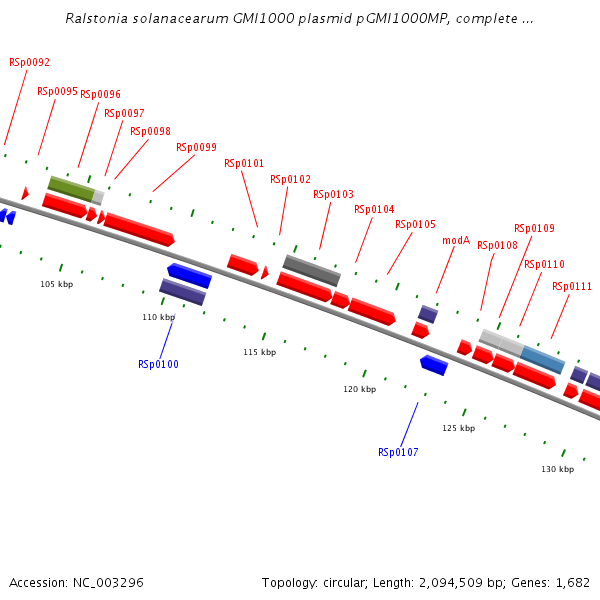 Ralstonia solanacearum GMI1000 plasmid pGMI1000MP, complete ...

RSp0092
RSp0095
RSp0096
RSp0097
RSp0098
RSp0099
RSp0101
RSp0102
RSp0103
RSp0104
RSp0105
modA
RSp0108
RSp0109
RSp0110
RSp0111

105 kbp
110 kbp
115 kbp
120 kbp
125 kbp
130 kbp

RSp0100
RSp0107

Accession: NC_003296

Topology: circular; Length: 2,094,509 bp; Genes: 1,682